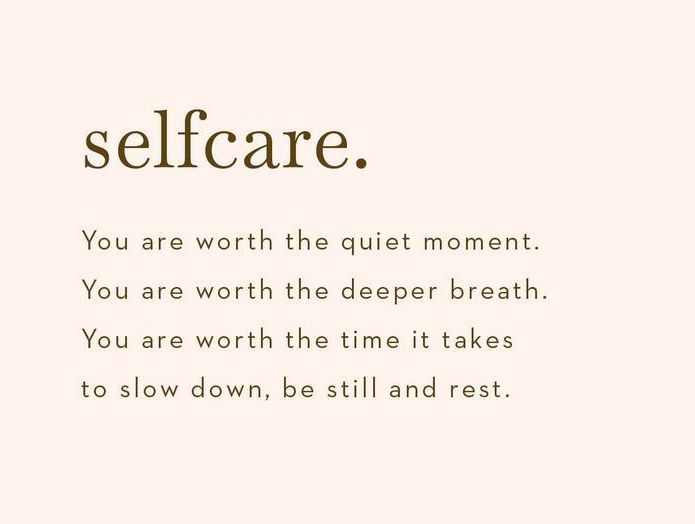 selfcare.

You are worth the quiet moment.
You are worth the deeper breath.
You are worth the time it takes to slow down, be still and rest.